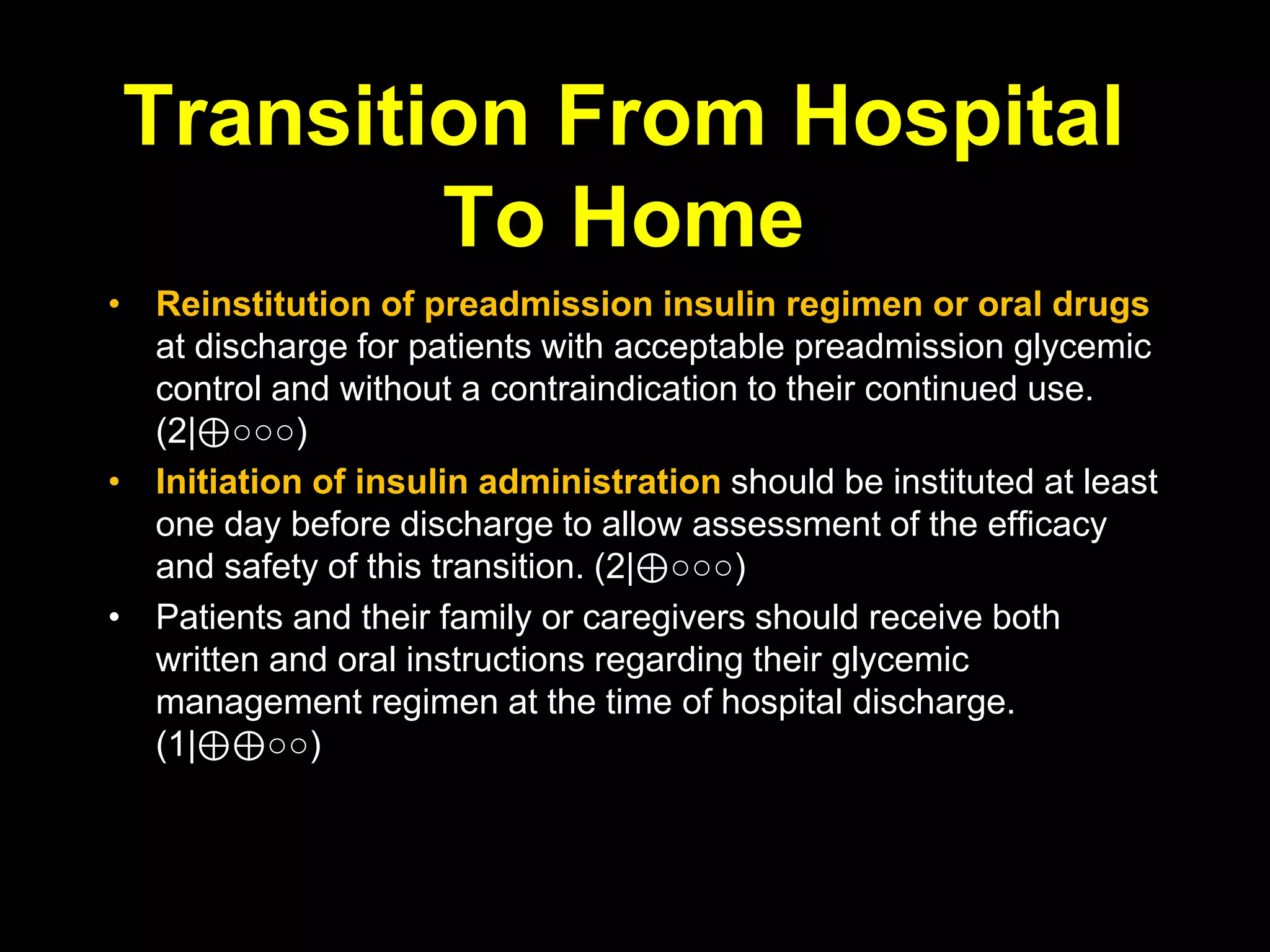 Transition From Hospital To Home

• Reinstitution of preadmission insulin regimen or oral drugs at discharge for patients with acceptable preadmission glycemic control and without a contraindication to their continued use. (2|⊕○○○)
• Initiation of insulin administration should be instituted at least one day before discharge to allow assessment of the efficacy and safety of this transition. (2|⊕○○○)
• Patients and their family or caregivers should receive both written and oral instructions regarding their glycemic management regimen at the time of hospital discharge. (1|⊕⊕○○)